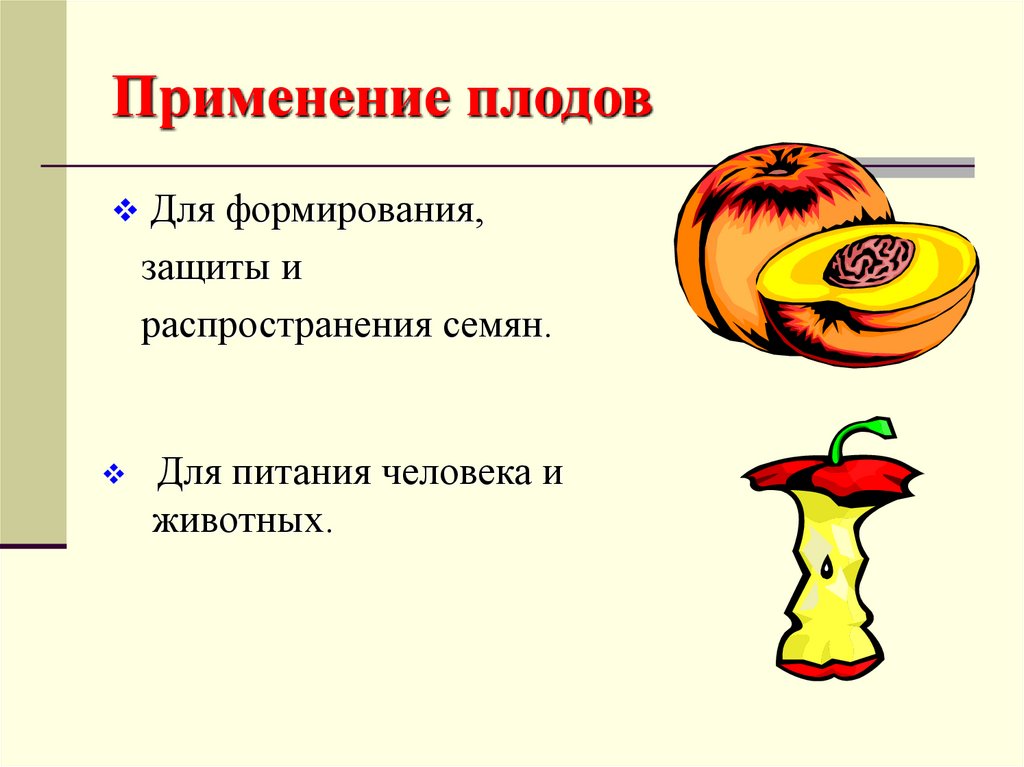 Применение плодов

❖ Для формирования, защиты и распространения семян.

❖ Для питания человека и животных.